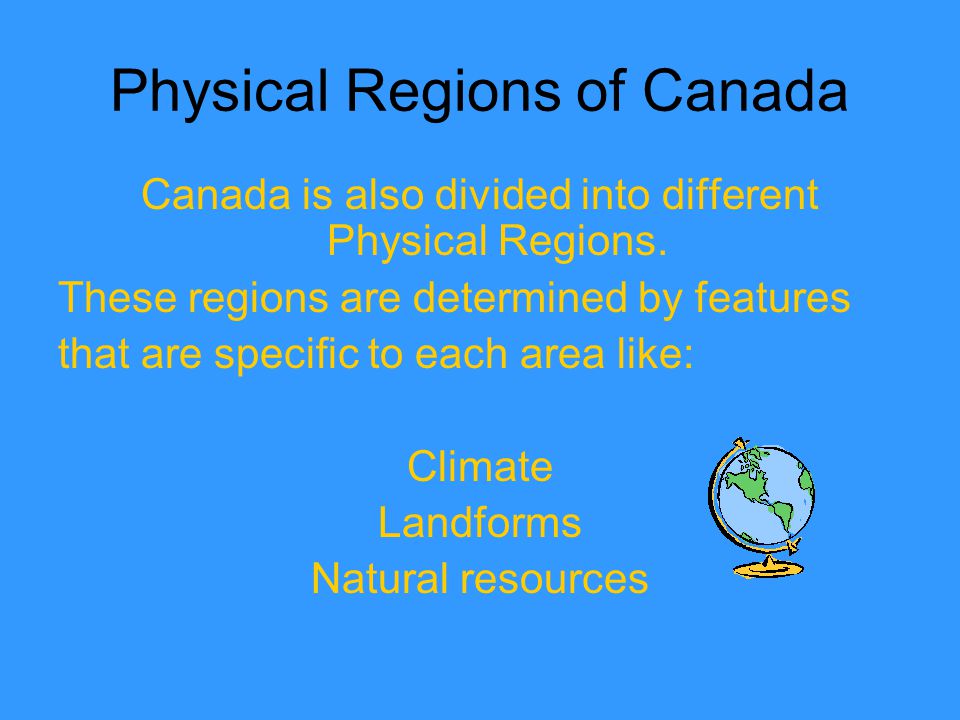 Physical Regions of Canada

Canada is also divided into different Physical Regions.

These regions are determined by features that are specific to each area like:

Climate
Landforms
Natural resources